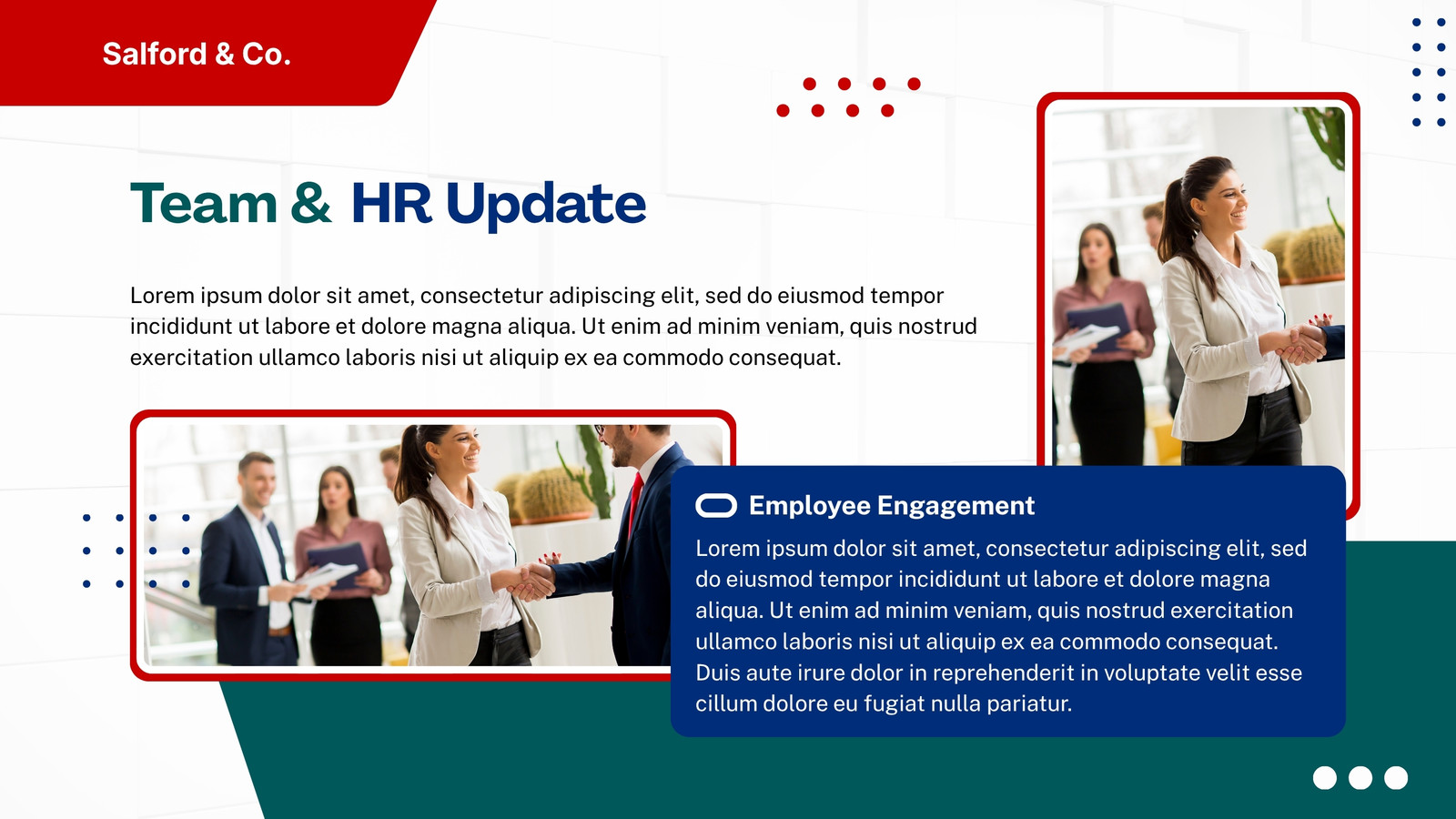 Salford & Co.

Team & HR Update

Lorem ipsum dolor sit amet, consectetur adipiscing elit, sed do eiusmod tempor incididunt ut labore et dolore magna aliqua. Ut enim ad minim veniam, quis nostrud exercitation ullamco laboris nisi ut aliquip ex ea commodo consequat.

Employee Engagement

Lorem ipsum dolor sit amet, consectetur adipiscing elit, sed do eiusmod tempor incididunt ut labore et dolore magna aliqua. Ut enim ad minim veniam, quis nostrud exercitation ullamco laboris nisi ut aliquip ex ea commodo consequat. Duis aute irure dolor in reprehenderit in voluptate velit esse cillum dolore eu fugiat nulla pariatur.